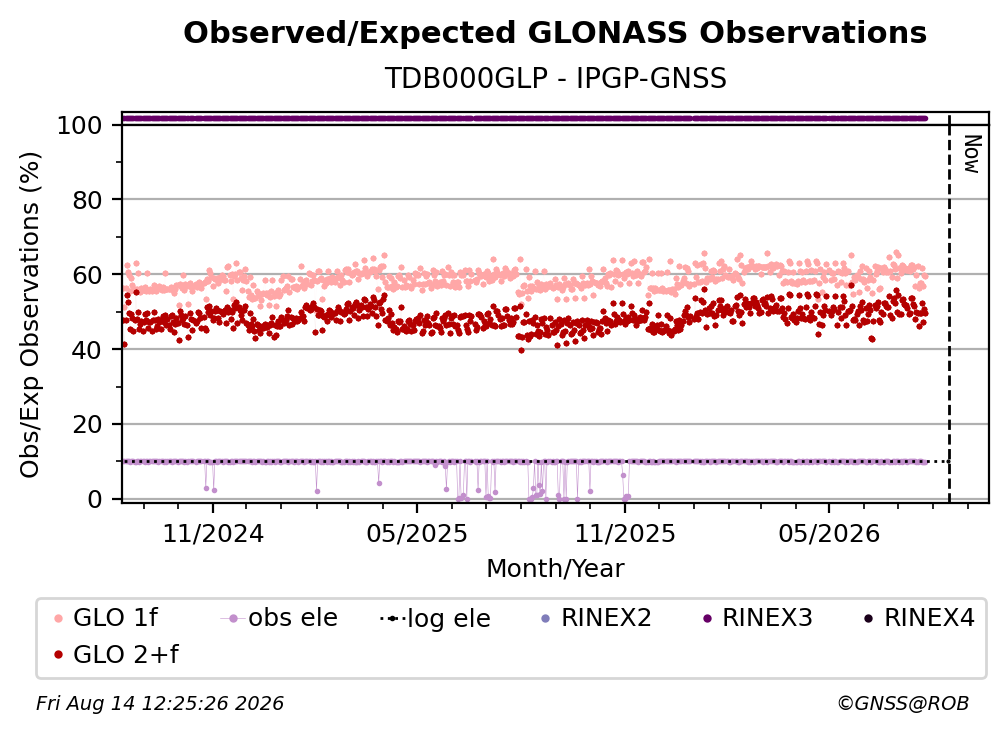 Observed/Expected GLONASS Observations
TDB000GLP - IPGP-GNSS

Obs/Exp Observations (%)
100
80
60
40
20
0

Now

11/2024
05/2025
11/2025
05/2026
Month/Year

GLO 1f
obs ele
log ele
RINEX2
RINEX3
RINEX4
GLO 2+f

Fri Aug 14 12:25:26 2026
©GNSS@ROB